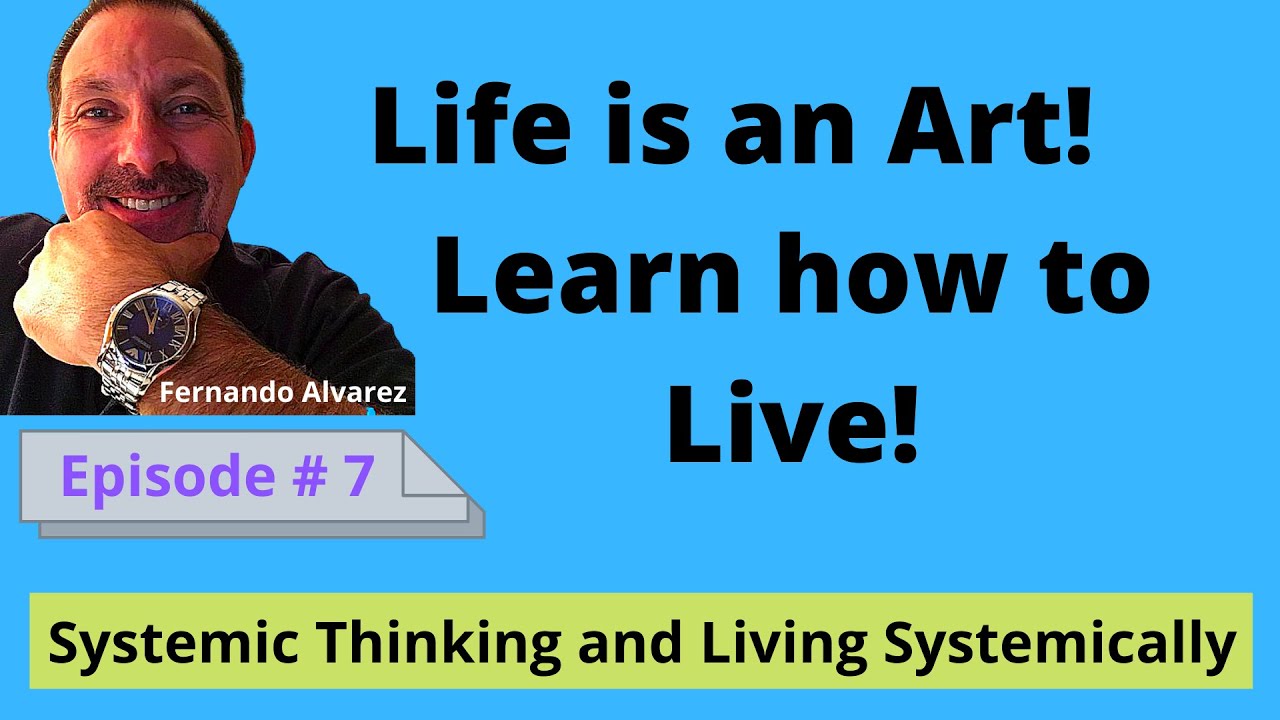 Life is an Art! Learn how to Live!

Fernando Alvarez

Episode # 7

Systemic Thinking and Living Systemically